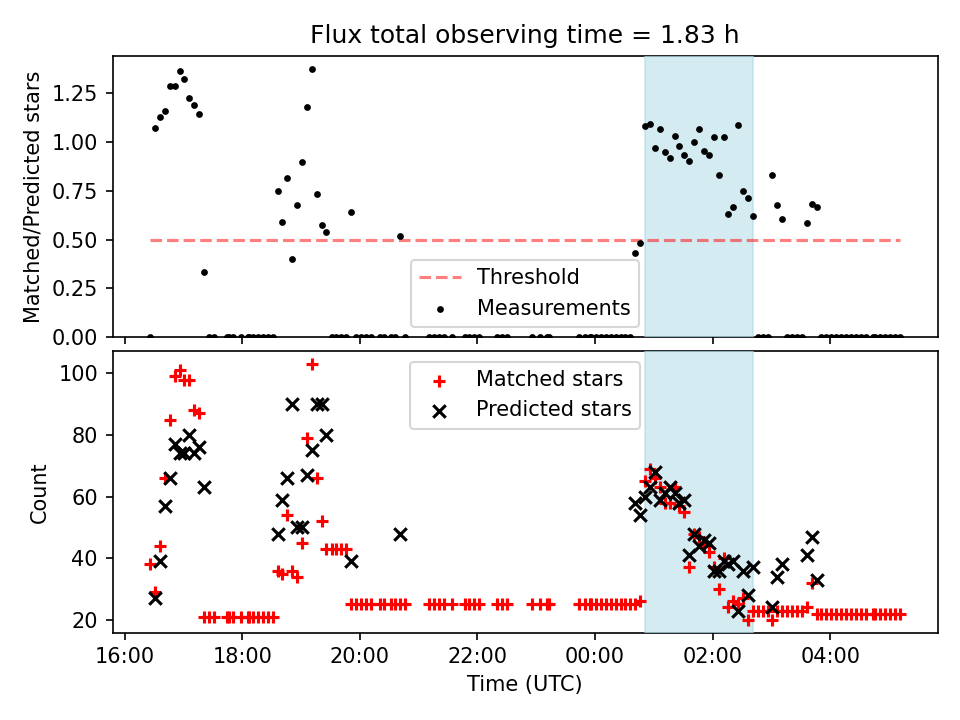 Flux total observing time = 1.83 h

Matched/Predicted stars

1.25
1.00
0.75
0.50
0.25
0.00

Threshold
Measurements

Count

100
80
60
40
20

Matched stars
Predicted stars

16:00
18:00
20:00
22:00
00:00
02:00
04:00

Time (UTC)